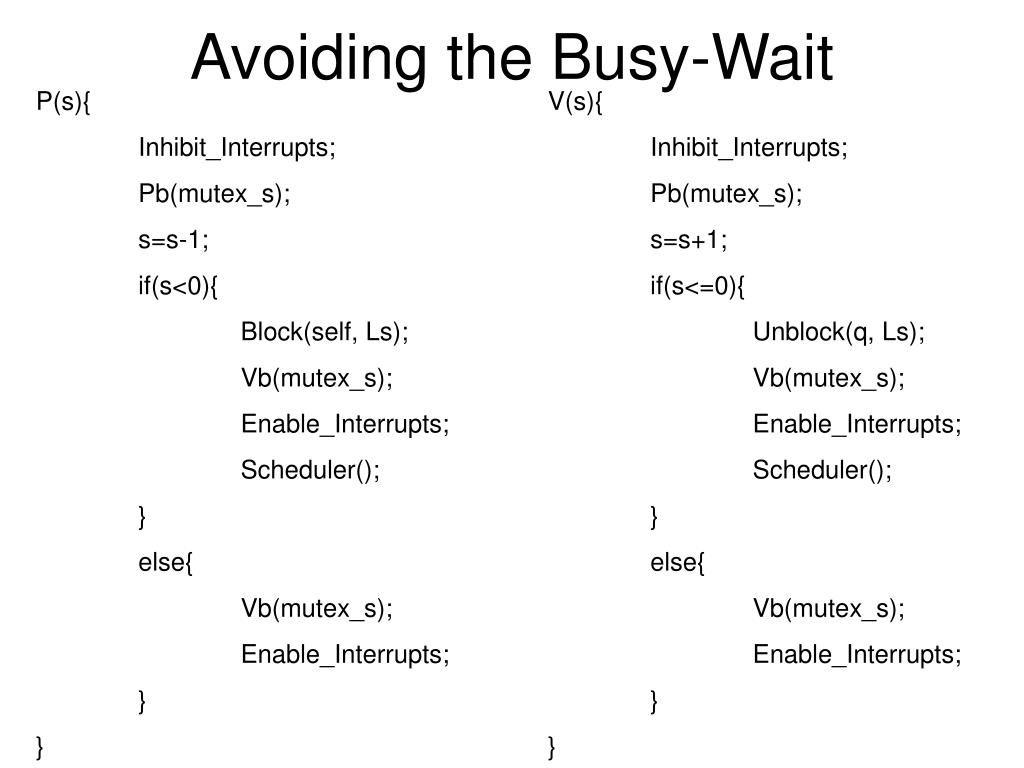 Avoiding the Busy-Wait

P(s){
Inhibit_Interrupts;
Pb(mutex_s);
s=s-1;
if(s<0){
Block(self, Ls);
Vb(mutex_s);
Enable_Interrupts;
Scheduler();
}
else{
Vb(mutex_s);
Enable_Interrupts;
}
}

V(s){
Inhibit_Interrupts;
Pb(mutex_s);
s=s+1;
if(s<=0){
Unblock(q, Ls);
Vb(mutex_s);
Enable_Interrupts;
Scheduler();
}
else{
Vb(mutex_s);
Enable_Interrupts;
}
}